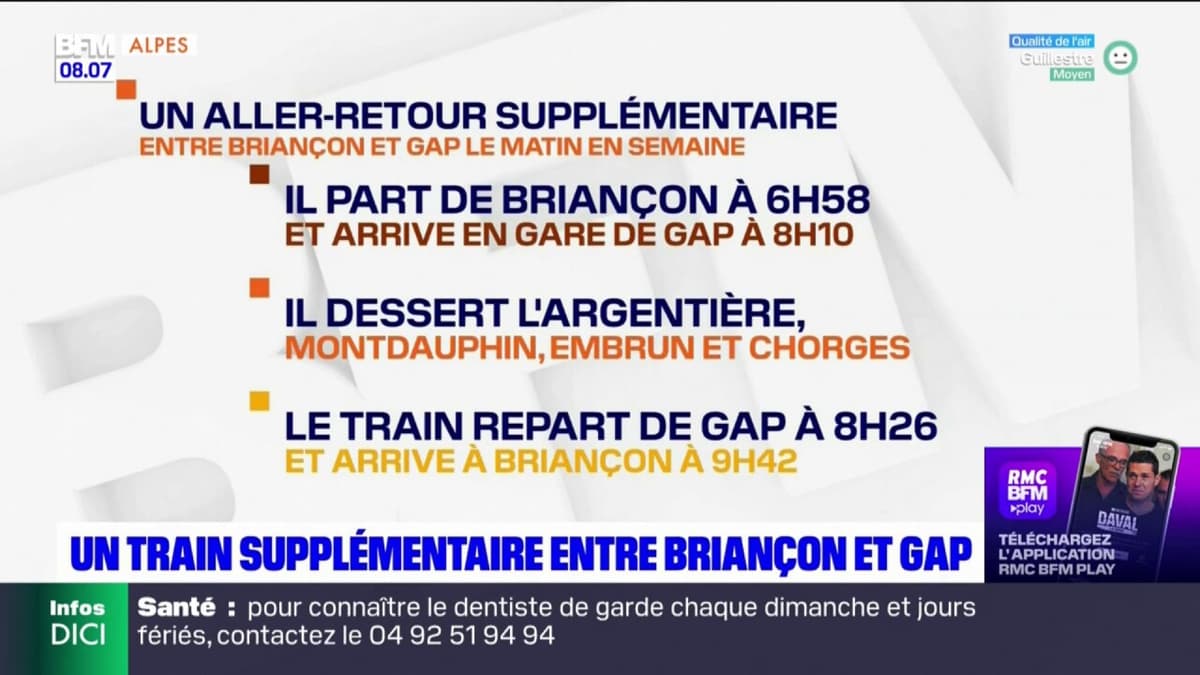 BFM ALPES
08.07

Qualité de l'air
Guillestre
Moyen

UN ALLER-RETOUR SUPPLÉMENTAIRE
ENTRE BRIANÇON ET GAP LE MATIN EN SEMAINE

IL PART DE BRIANÇON À 6H58
ET ARRIVE EN GARE DE GAP À 8H10

IL DESSERT L'ARGENTIÈRE,
MONTDAUPHIN, EMBRUN ET CHORGES

LE TRAIN REPART DE GAP À 8H26
ET ARRIVE À BRIANÇON À 9H42

RMC BFM play
DAVAL
TÉLÉCHARGEZ L'APPLICATION RMC BFM PLAY

UN TRAIN SUPPLÉMENTAIRE ENTRE BRIANÇON ET GAP

Infos DICI
Santé : pour connaître le dentiste de garde chaque dimanche et jours fériés, contactez le 04 92 51 94 94